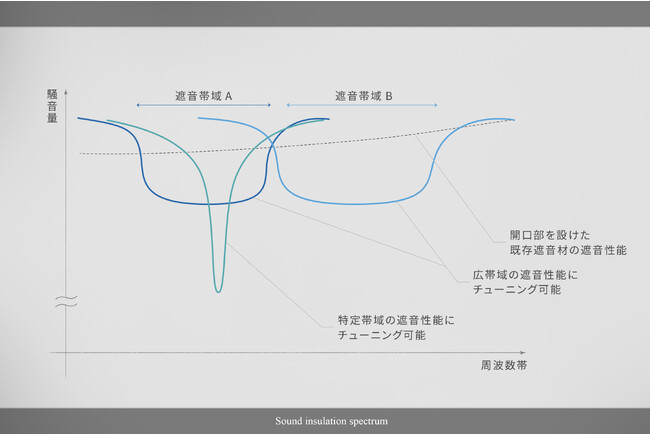 騒音量

遮音帯域 A

遮音帯域 B

開口部を設けた
既存遮音材の遮音性能

広帯域の遮音性能に
チューニング可能

特定帯域の遮音性能に
チューニング可能

周波数帯

Sound insulation spectrum